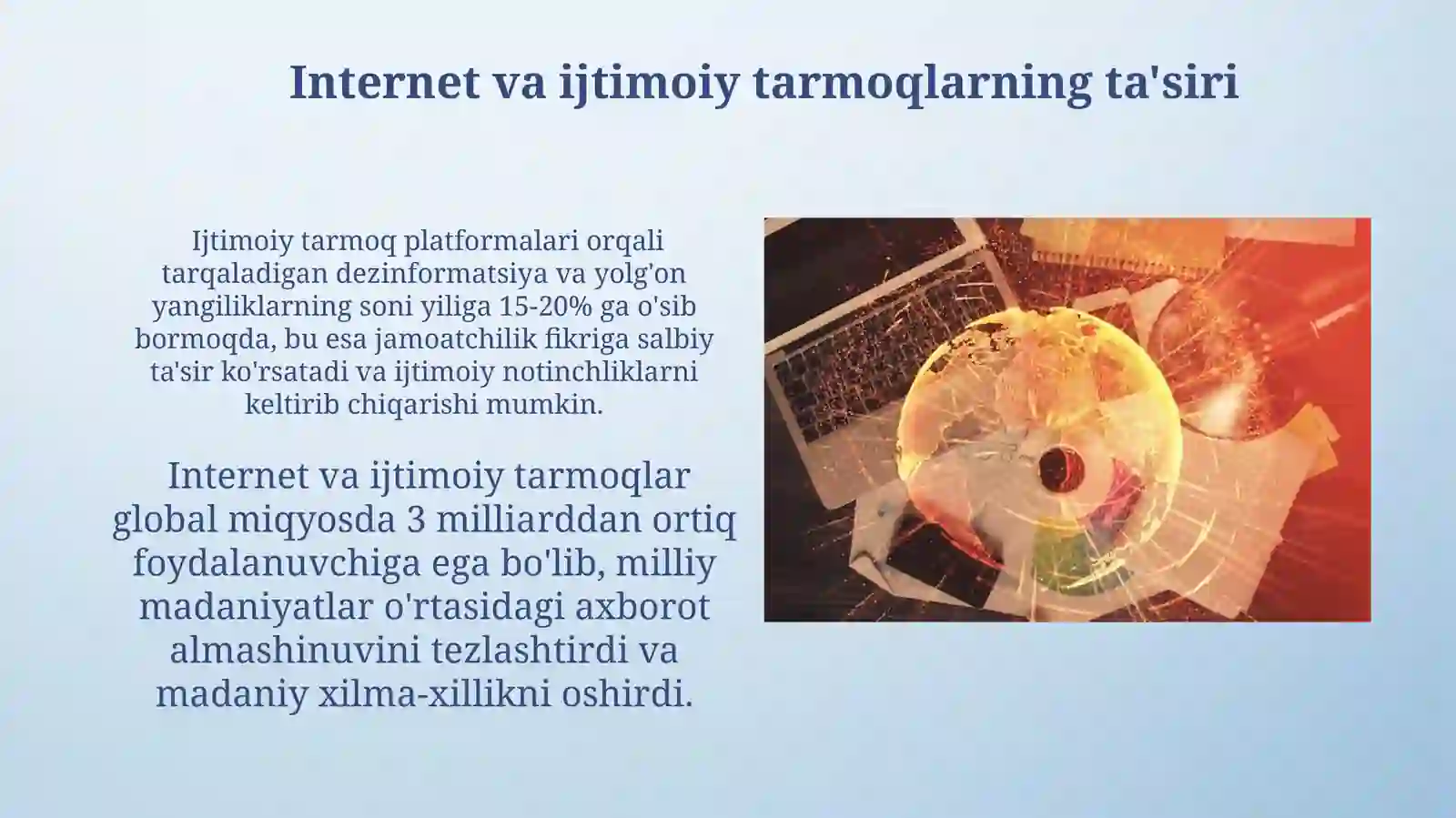 Internet va ijtimoiy tarmoqlarning ta'siri

Ijtimoiy tarmoq platformalari orqali tarqaladigan dezinformatsiya va yolg'on yangiliklarning soni yiliga 15-20% ga o'sib bormoqda, bu esa jamoatchilik fikriga salbiy ta'sir ko'rsatadi va ijtimoiy notinchliklarni keltirib chiqarishi mumkin.

Internet va ijtimoiy tarmoqlar global miqyosda 3 milliarddan ortiq foydalanuvchiga ega bo'lib, milliy madaniyatlar o'rtasidagi axborot almashinuvini tezlashtirdi va madaniy xilma-xillikni oshirdi.